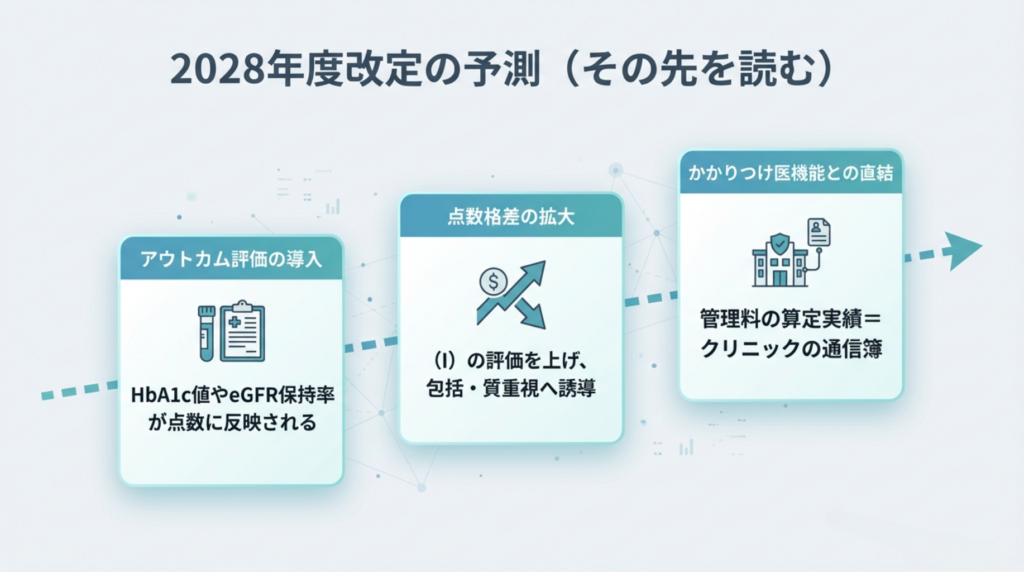 2028年度改定の予測（その先を読む）

アウトカム評価の導入

HbA1c値やeGFR保持率が点数に反映される

点数格差の拡大

（I）の評価を上げ、包括・質重視へ誘導

かかりつけ医機能との直結

管理料の算定実績＝クリニックの通信簿